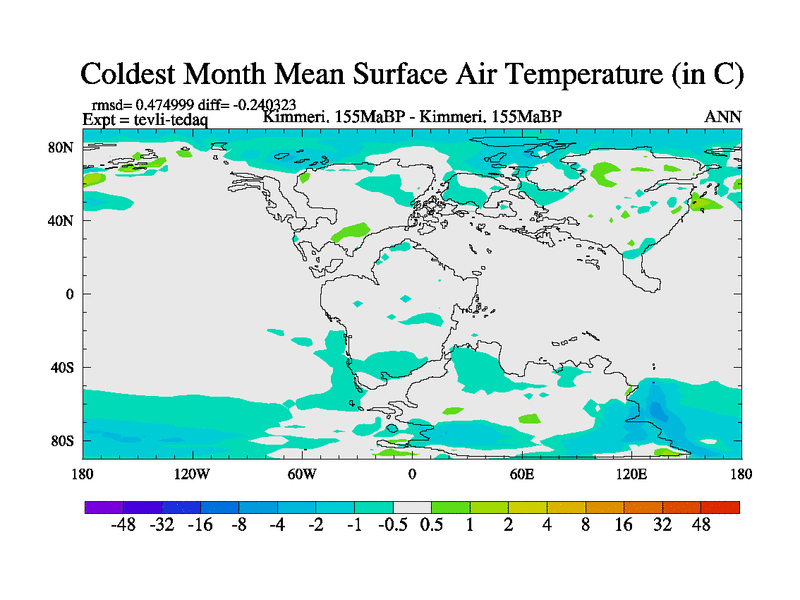 Coldest Month Mean Surface Air Temperature (in C)

rmsd= 0.474999 diff= -0.240323
Expt = tevli-tedaq

Kimmeri, 155MaBP - Kimmeri, 155MaBP

ANN

80N
40N
0
40S
80S

180 120W 60W 0 60E 120E 180

-48 -32 -16 -8 -4 -2 -1 -0.5 0.5 1 2 4 8 16 32 48